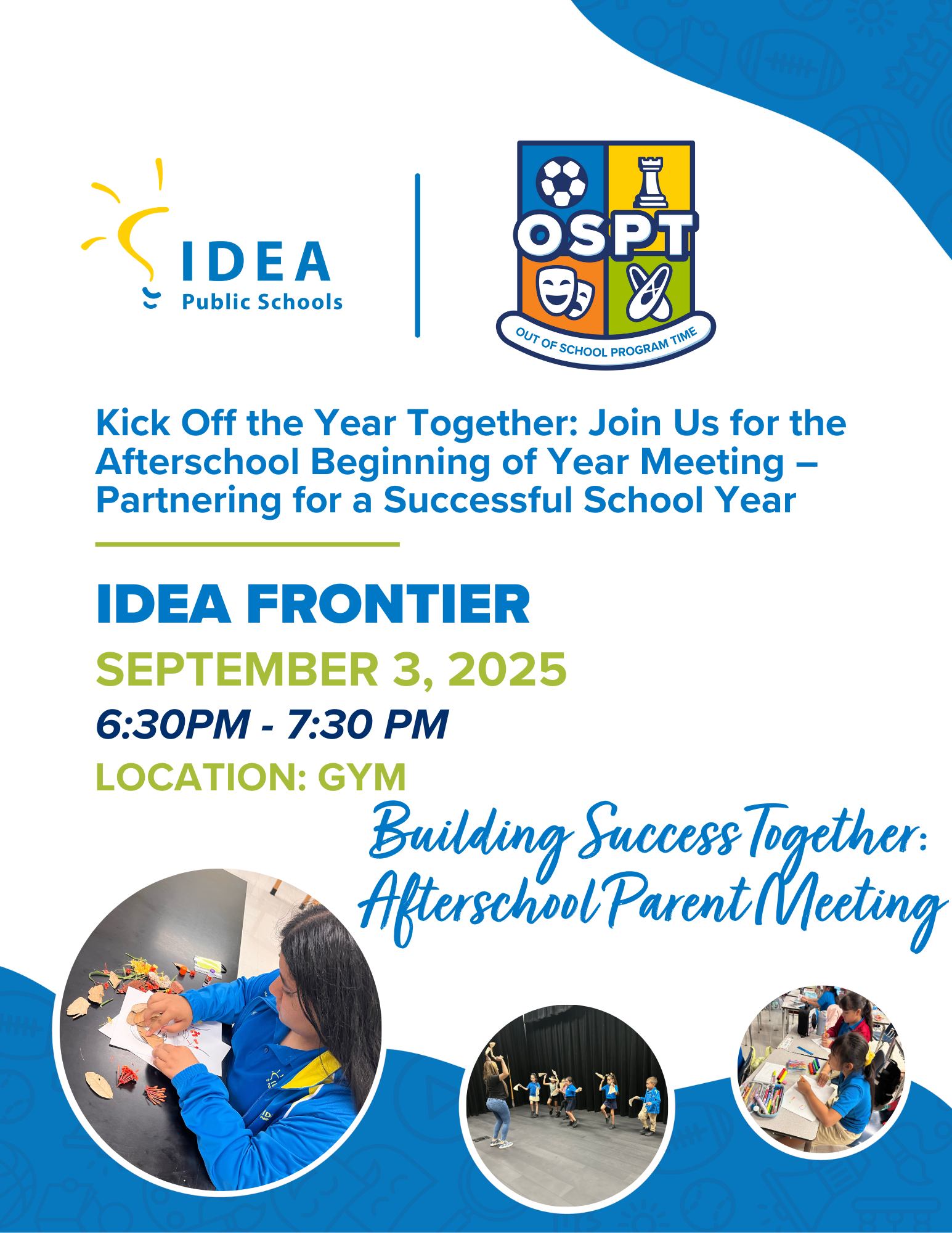 IDEA
Public Schools

OSPT
OUT OF SCHOOL PROGRAM TIME

Kick Off the Year Together: Join Us for the Afterschool Beginning of Year Meeting – Partnering for a Successful School Year

IDEA FRONTIER
SEPTEMBER 3, 2025
6:30PM - 7:30 PM
LOCATION: GYM

Building Success Together: Afterschool Parent Meeting